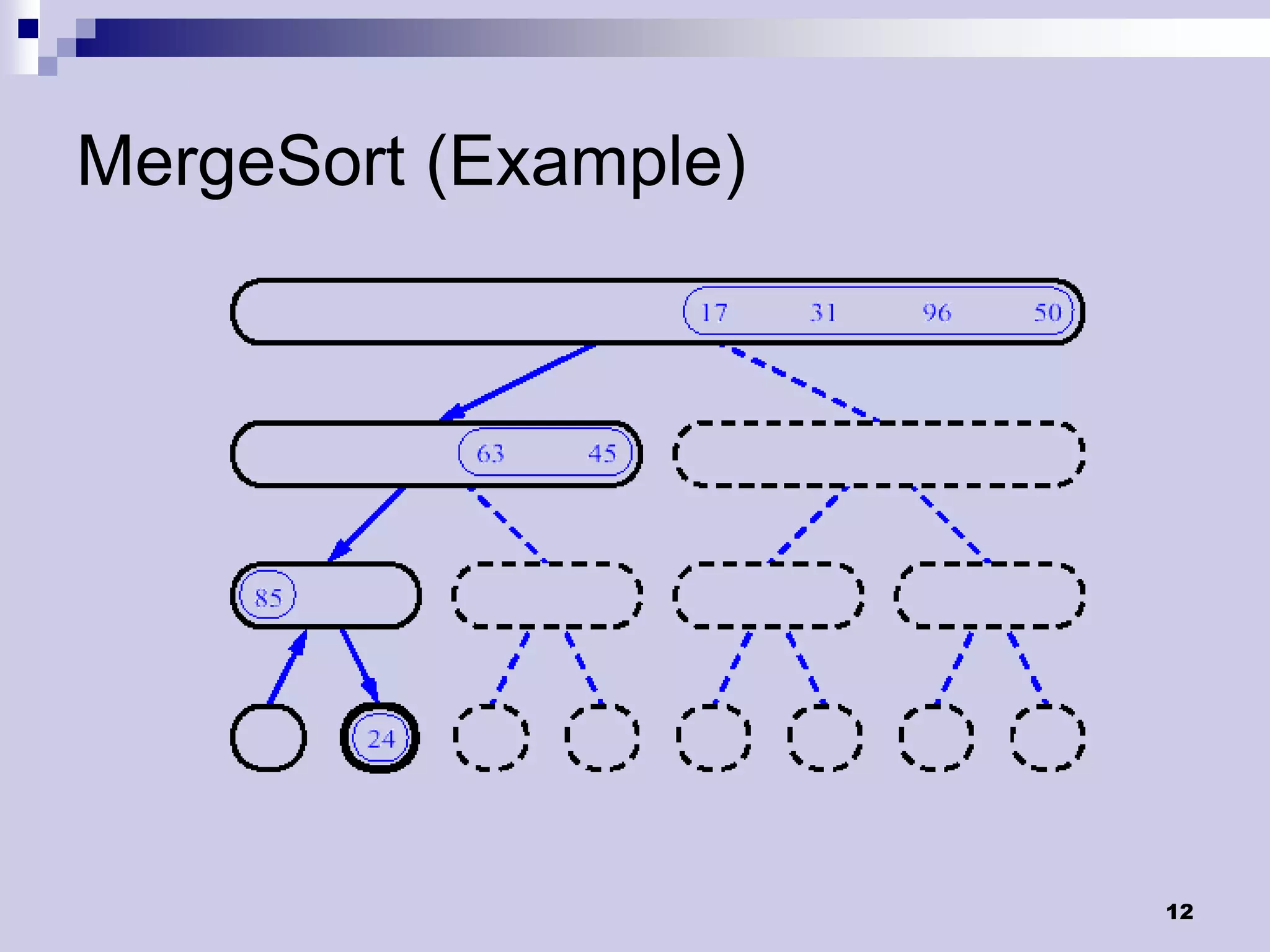 MergeSort (Example)

17 31 96 50

63 45

85

24

12